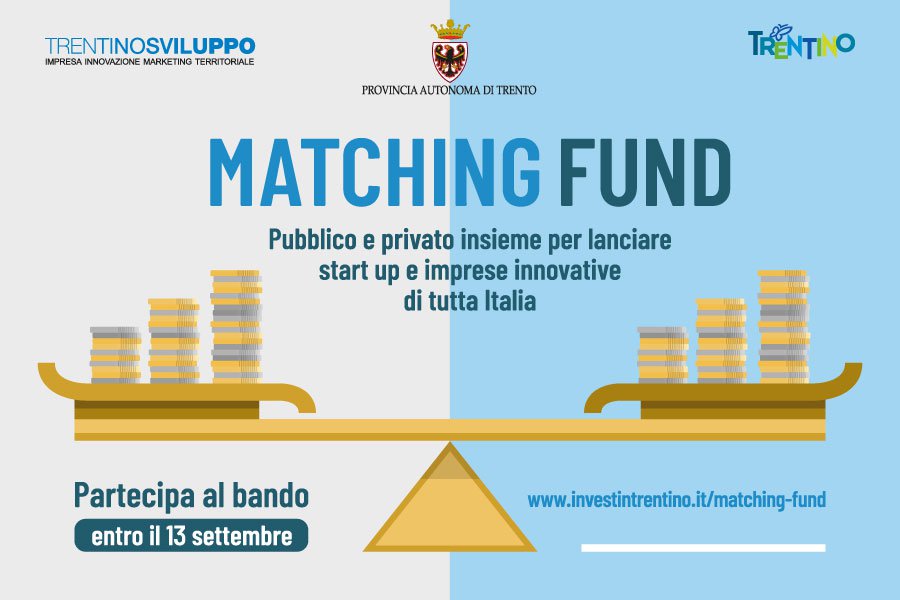 TRENTINOSVILUPPO
IMPRESA INNOVAZIONE MARKETING TERRITORIALE

PROVINCIA AUTONOMA DI TRENTO

TRENTINO

MATCHING FUND

Pubblico e privato insieme per lanciare start up e imprese innovative di tutta Italia

Partecipa al bando
entro il 13 settembre

www.investintrentino.it/matching-fund